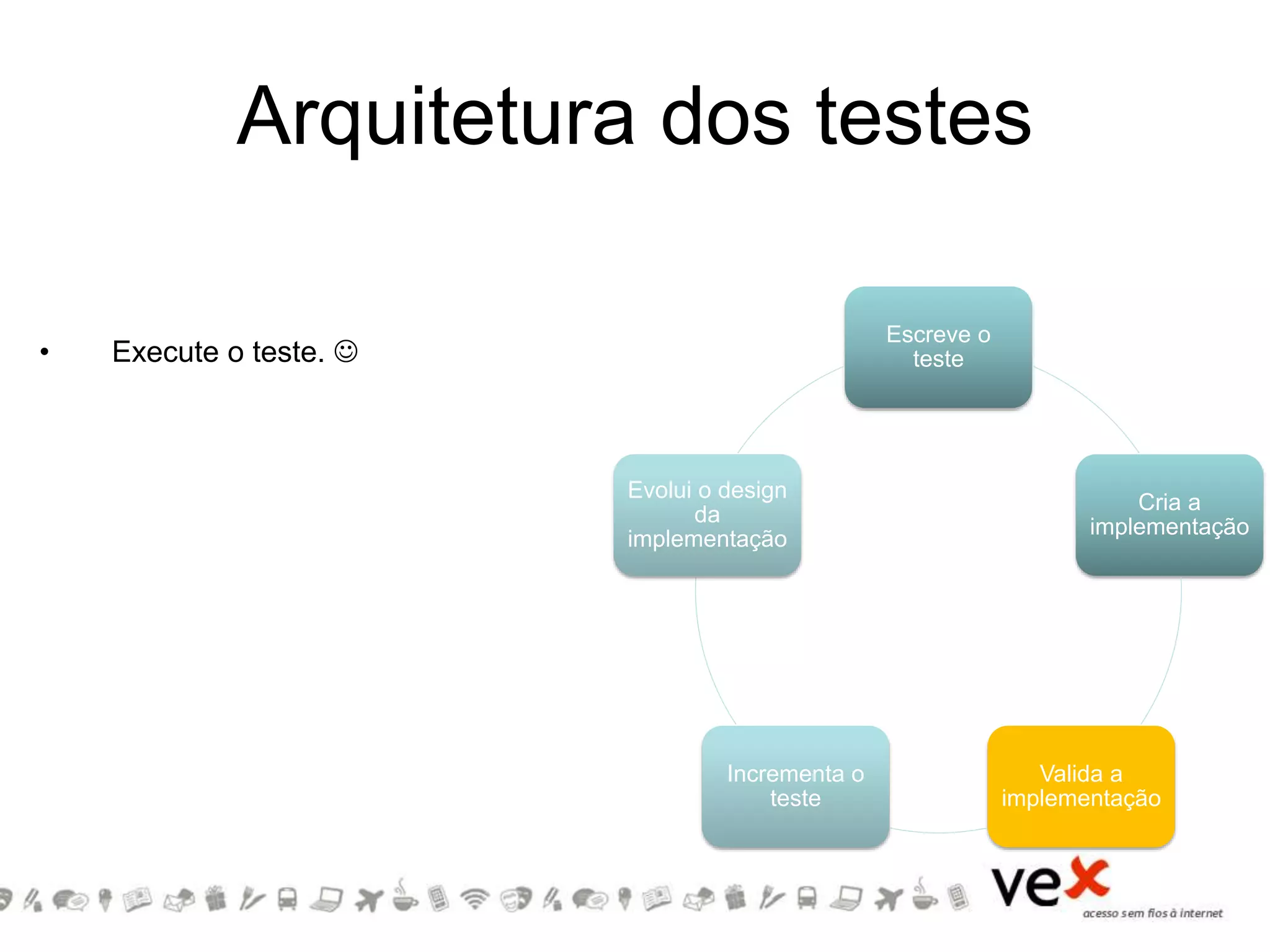 Arquitetura dos testes

• Execute o teste. ☺

Escreve o teste

Cria a implementação

Valida a implementação

Incrementa o teste

Evolui o design da implementação

vex
acesso sem fios à internet